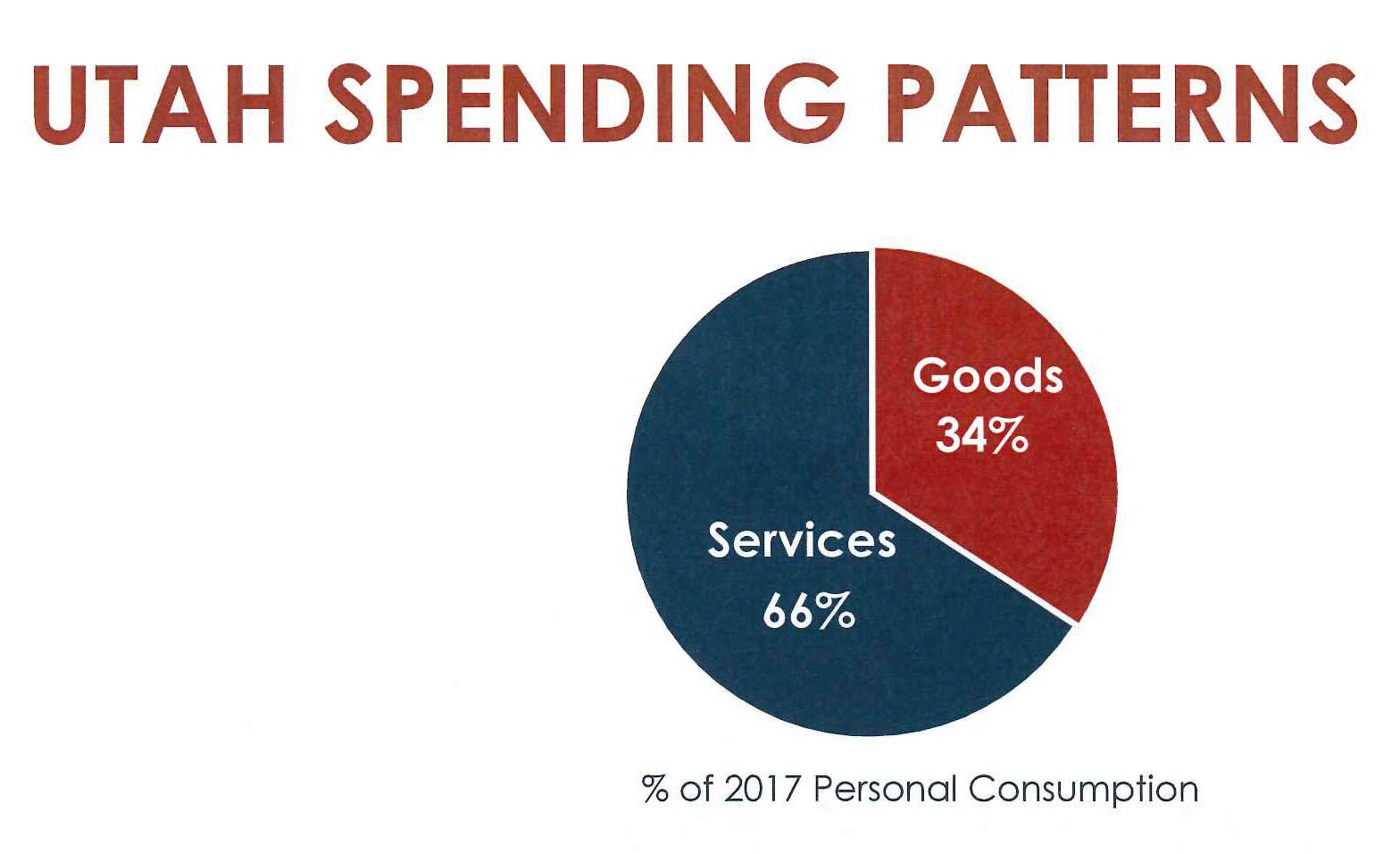 UTAH SPENDING PATTERNS

Goods
34%

Services
66%

% of 2017 Personal Consumption